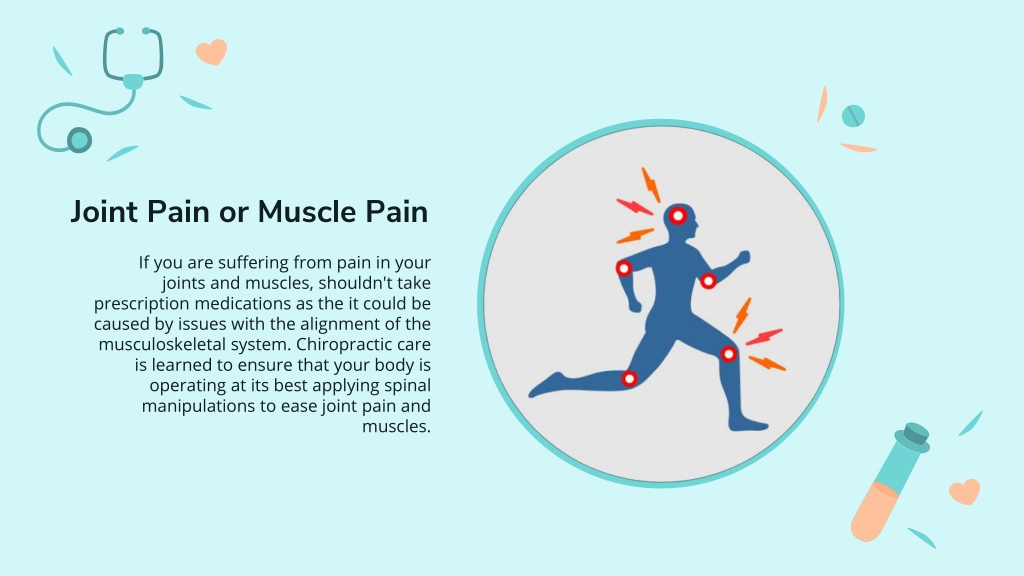 Joint Pain or Muscle Pain

If you are suffering from pain in your joints and muscles, shouldn't take prescription medications as the it could be caused by issues with the alignment of the musculoskeletal system. Chiropractic care is learned to ensure that your body is operating at its best applying spinal manipulations to ease joint pain and muscles.